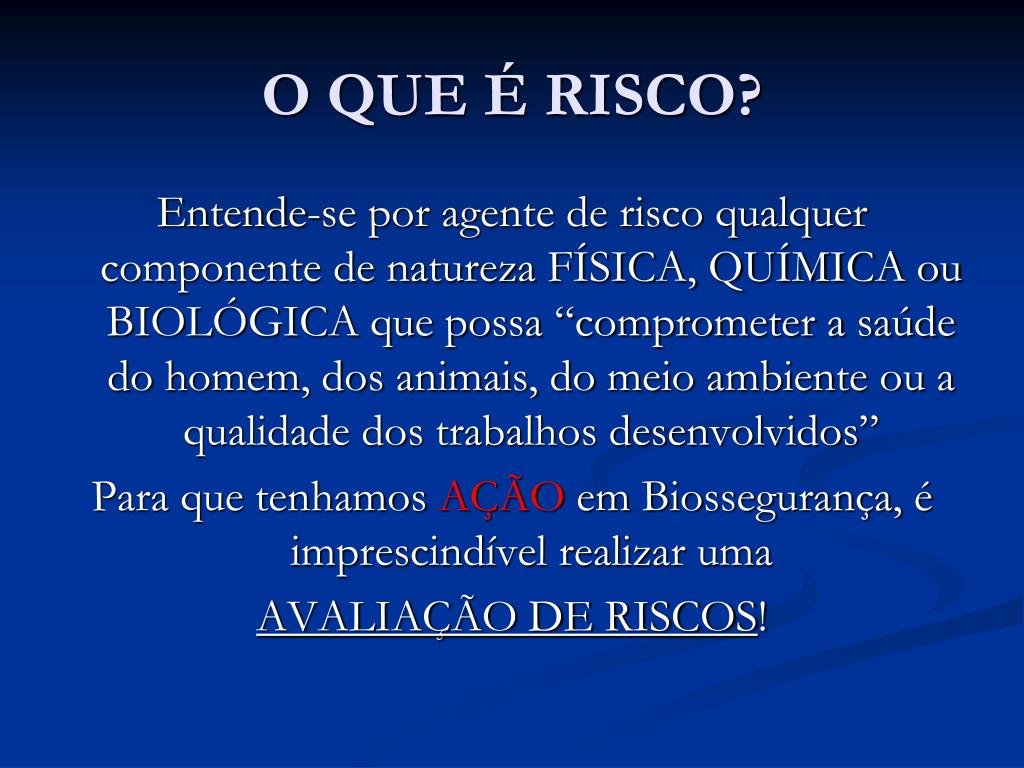 O QUE É RISCO?

Entende-se por agente de risco qualquer componente de natureza FÍSICA, QUÍMICA ou BIOLÓGICA que possa “comprometer a saúde do homem, dos animais, do meio ambiente ou a qualidade dos trabalhos desenvolvidos”

Para que tenhamos AÇÃO em Biossegurança, é imprescindível realizar uma AVALIAÇÃO DE RISCOS!